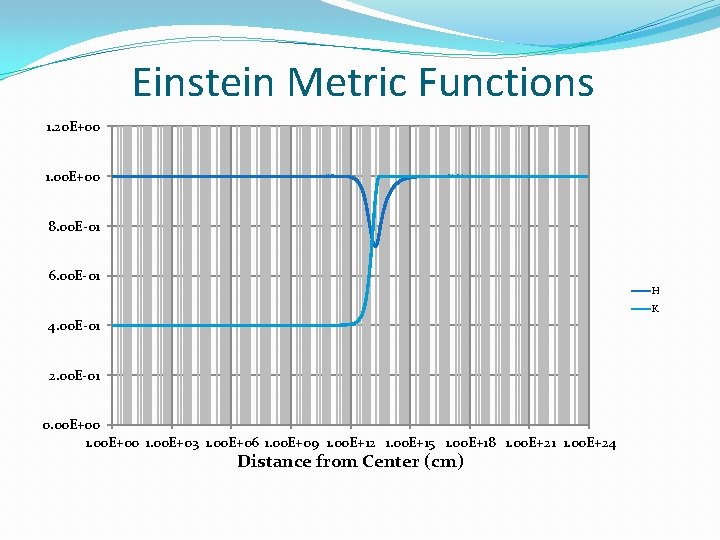 Einstein Metric Functions

1.20E+00
1.00E+00
8.00E-01
6.00E-01
4.00E-01
2.00E-01
0.00E+00

1.00E+00 1.00E+03 1.00E+06 1.00E+09 1.00E+12 1.00E+15 1.00E+18 1.00E+21 1.00E+24

Distance from Center (cm)

H
K